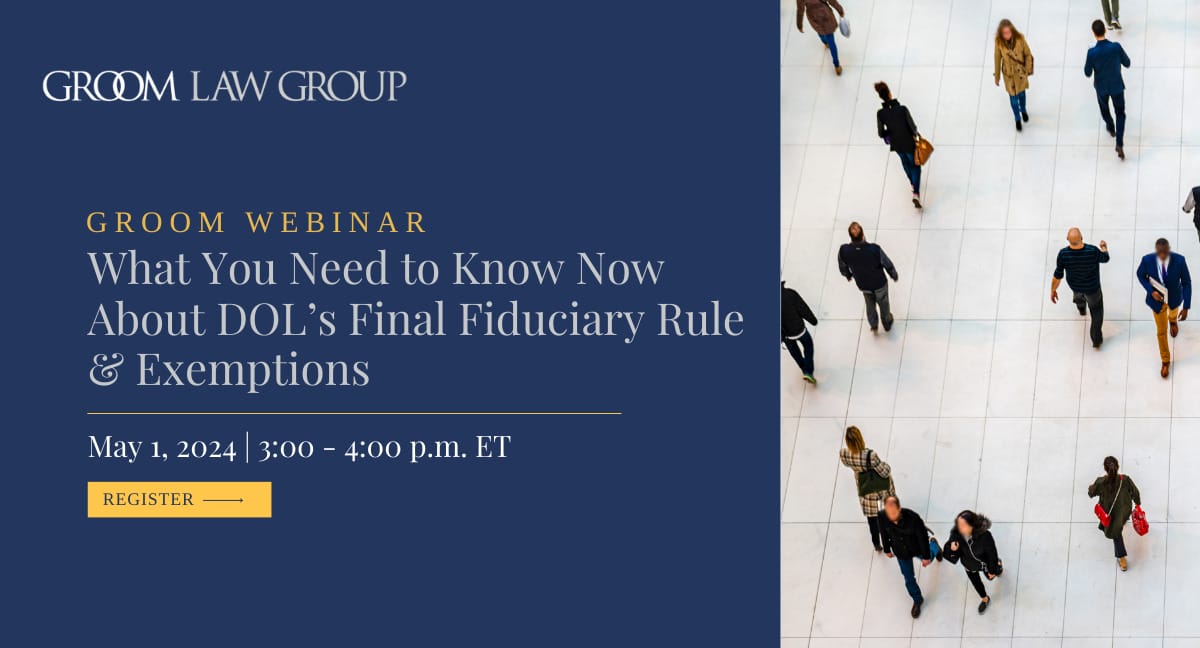 GROOM LAW GROUP

GROOM WEBINAR
What You Need to Know Now About DOL's Final Fiduciary Rule & Exemptions

May 1, 2024 | 3:00 - 4:00 p.m. ET

REGISTER ⟶